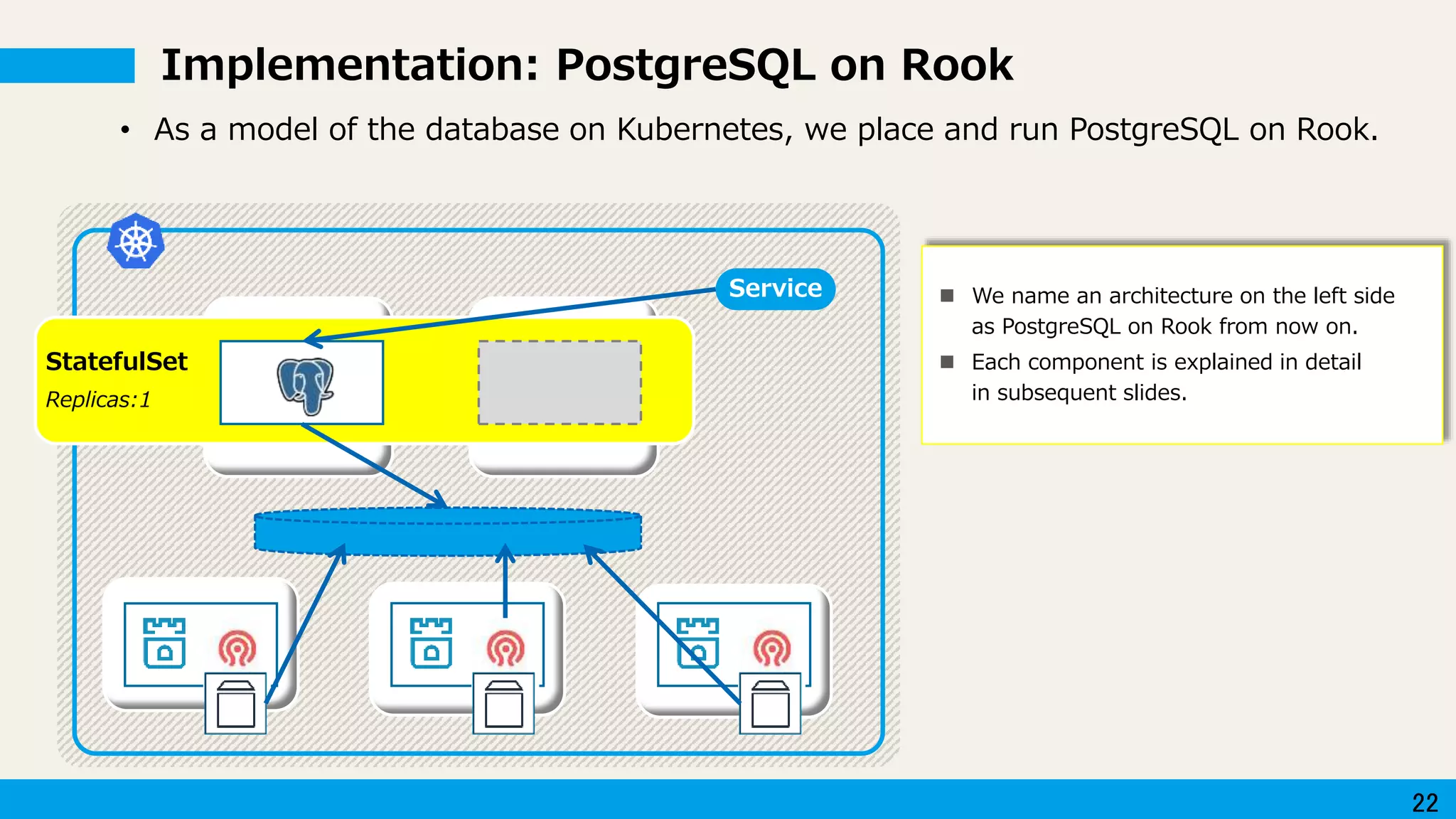 Implementation: PostgreSQL on Rook

• As a model of the database on Kubernetes, we place and run PostgreSQL on Rook.

Service

StatefulSet
Replicas:1

■ We name an architecture on the left side as PostgreSQL on Rook from now on.
■ Each component is explained in detail in subsequent slides.

22